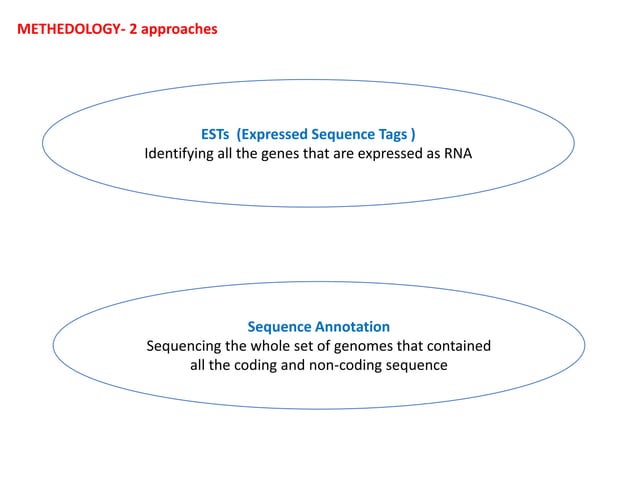 METHEDOLOGY- 2 approaches

ESTs (Expressed Sequence Tags )
Identifying all the genes that are expressed as RNA

Sequence Annotation
Sequencing the whole set of genomes that contained all the coding and non-coding sequence